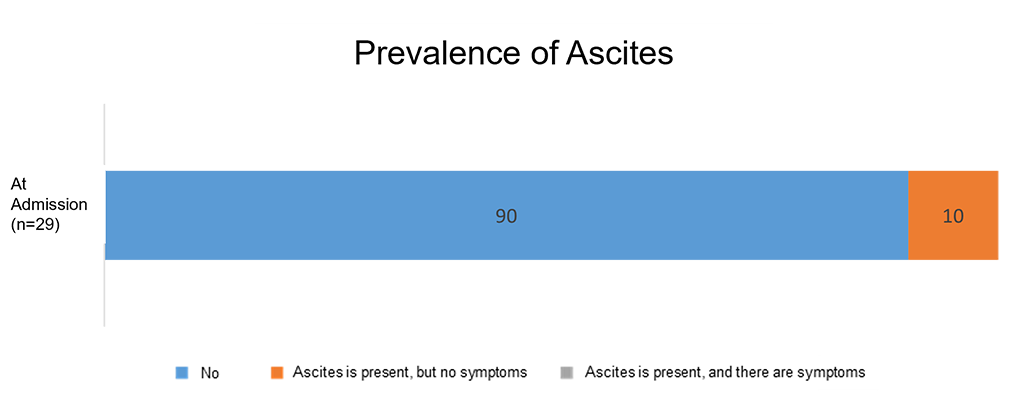 Prevalence of Ascites

At Admission (n=29)

90

10

No

Ascites is present, but no symptoms

Ascites is present, and there are symptoms